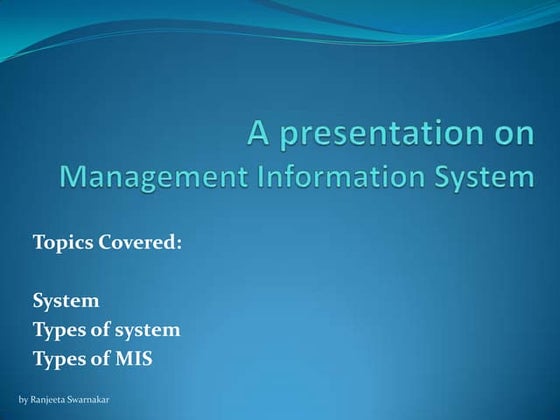 A presentation on
Management Information System

Topics Covered:

System
Types of system
Types of MIS

by Ranjeeta Swarnakar